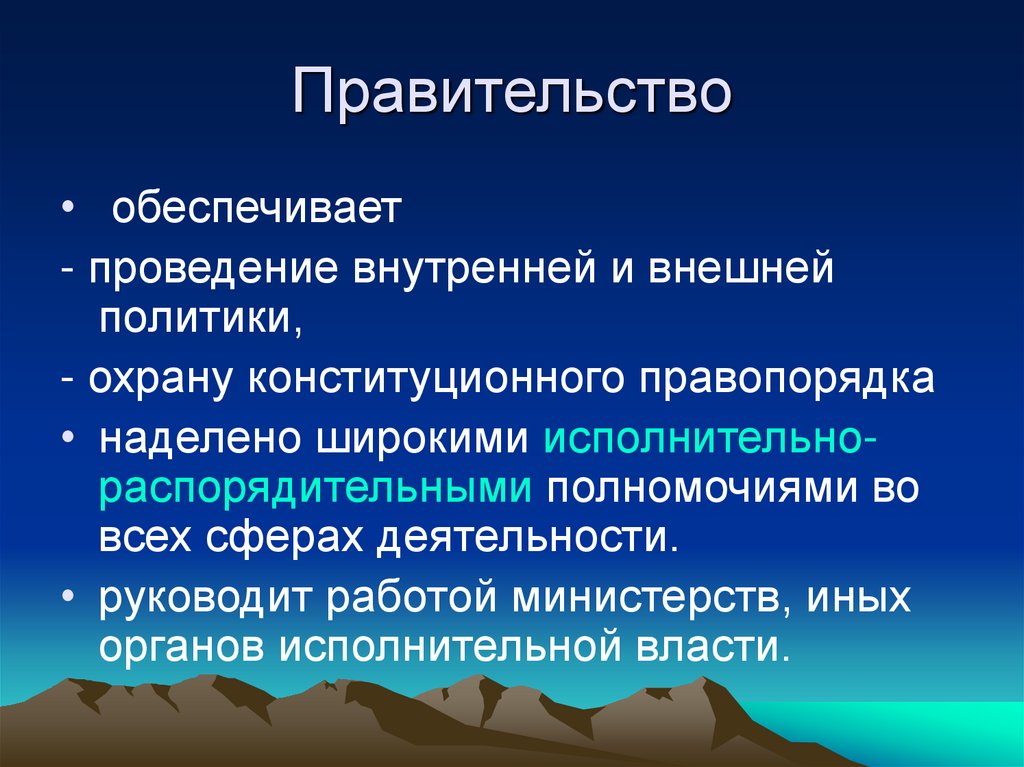 Правительство

• обеспечивает

- проведение внутренней и внешней политики,

- охрану конституционного правопорядка

• наделено широкими исполнительно-распорядительными полномочиями во всех сферах деятельности.

• руководит работой министерств, иных органов исполнительной власти.